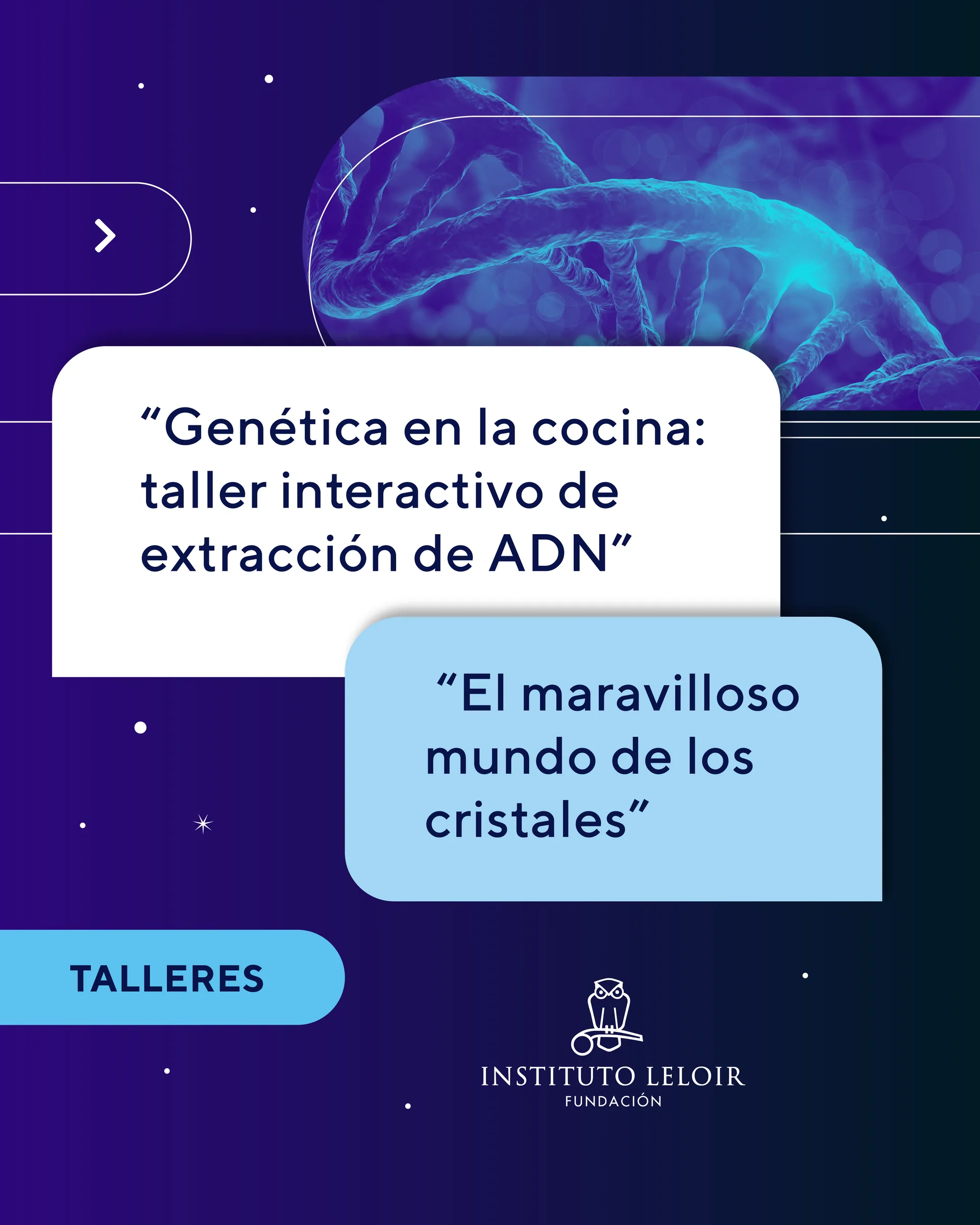 “Genética en la cocina: taller interactivo de extracción de ADN”

“El maravilloso mundo de los cristales”

TALLERES

INSTITUTO LELOIR
FUNDACIÓN